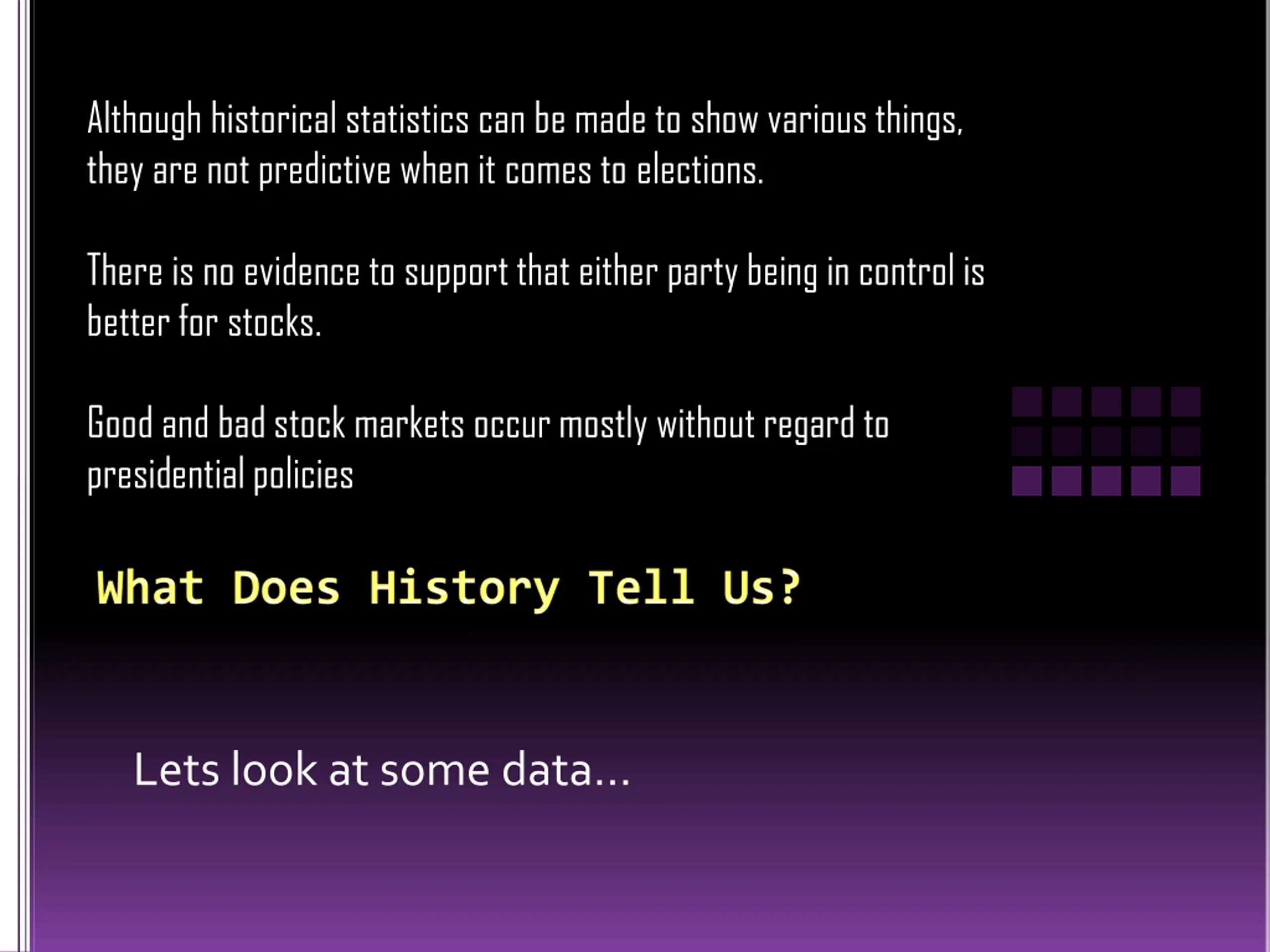 Although historical statistics can be made to show various things, they are not predictive when it comes to elections.

There is no evidence to support that either party being in control is better for stocks.

Good and bad stock markets occur mostly without regard to presidential policies

What Does History Tell Us?

Lets look at some data…